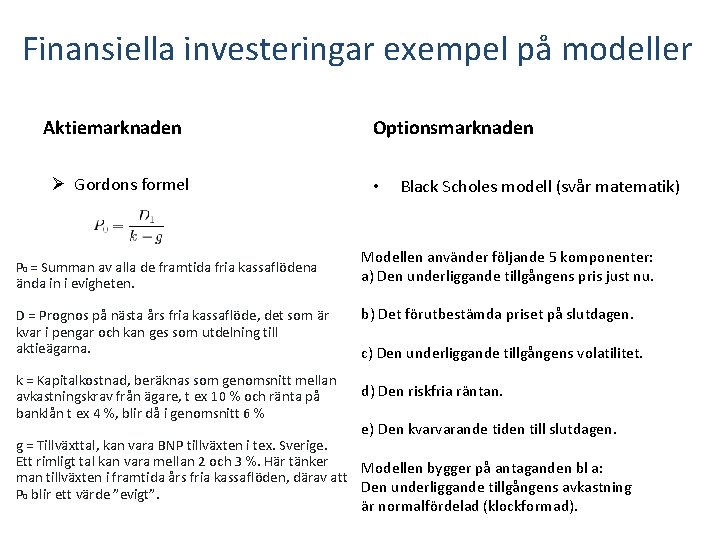 Finansiella investeringar exempel på modeller

Aktiemarknaden

➢ Gordons formel

$P_0 = \frac{D_1}{k-g}$

P₀ = Summan av alla de framtida fria kassaflödena ända in i evigheten.

D = Prognos på nästa års fria kassaflöde, det som är kvar i pengar och kan ges som utdelning till aktieägarna.

k = Kapitalkostnad, beräknas som genomsnitt mellan avkastningskrav från ägare, t ex 10 % och ränta på banklån t ex 4 %, blir då i genomsnitt 6 %

g = Tillväxttal, kan vara BNP tillväxten i tex. Sverige. Ett rimligt tal kan vara mellan 2 och 3 %. Här tänker man tillväxten i framtida års fria kassaflöden, därav att P₀ blir ett värde "evigt".

Optionsmarknaden

• Black Scholes modell (svår matematik)

Modellen använder följande 5 komponenter:
a) Den underliggande tillgångens pris just nu.

b) Det förutbestämda priset på slutdagen.

c) Den underliggande tillgångens volatilitet.

d) Den riskfria räntan.

e) Den kvarvarande tiden till slutdagen.

Modellen bygger på antaganden bl a:
Den underliggande tillgångens avkastning är normalfördelad (klockformad).